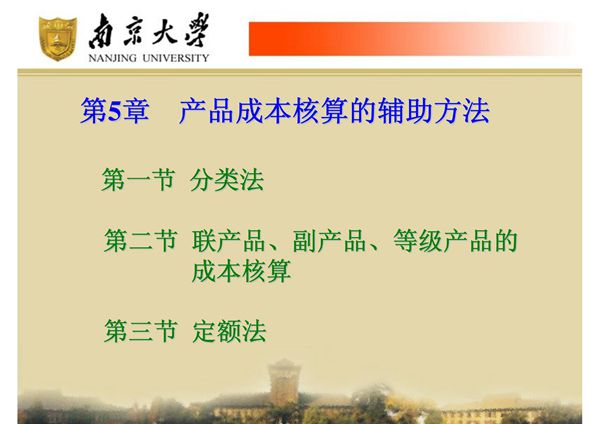 南京大學
NANJING UNIVERSITY

第5章　产品成本核算的辅助方法

第一节 分类法

第二节 联产品、副产品、等级产品的成本核算

第三节 定额法